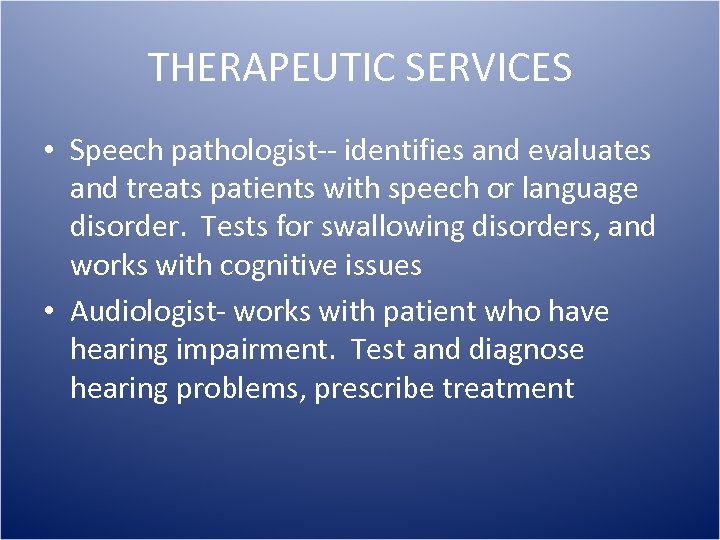 THERAPEUTIC SERVICES

• Speech pathologist-- identifies and evaluates and treats patients with speech or language disorder. Tests for swallowing disorders, and works with cognitive issues

• Audiologist- works with patient who have hearing impairment. Test and diagnose hearing problems, prescribe treatment